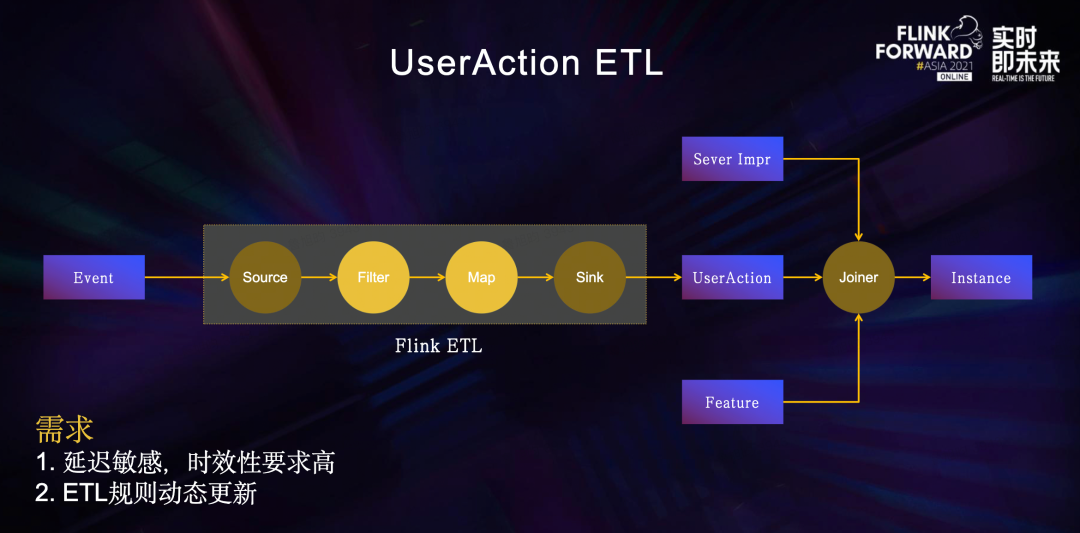 UserAction ETL

FLINK FORWARD #ASIA 2021 ONLINE 实时即未来 REAL-TIME IS THE FUTURE

Sever Impr

Event

Source

Filter

Map

Sink

UserAction

Joiner

Instance

Flink ETL

Feature

需求
1. 延迟敏感，时效性要求高
2. ETL规则动态更新